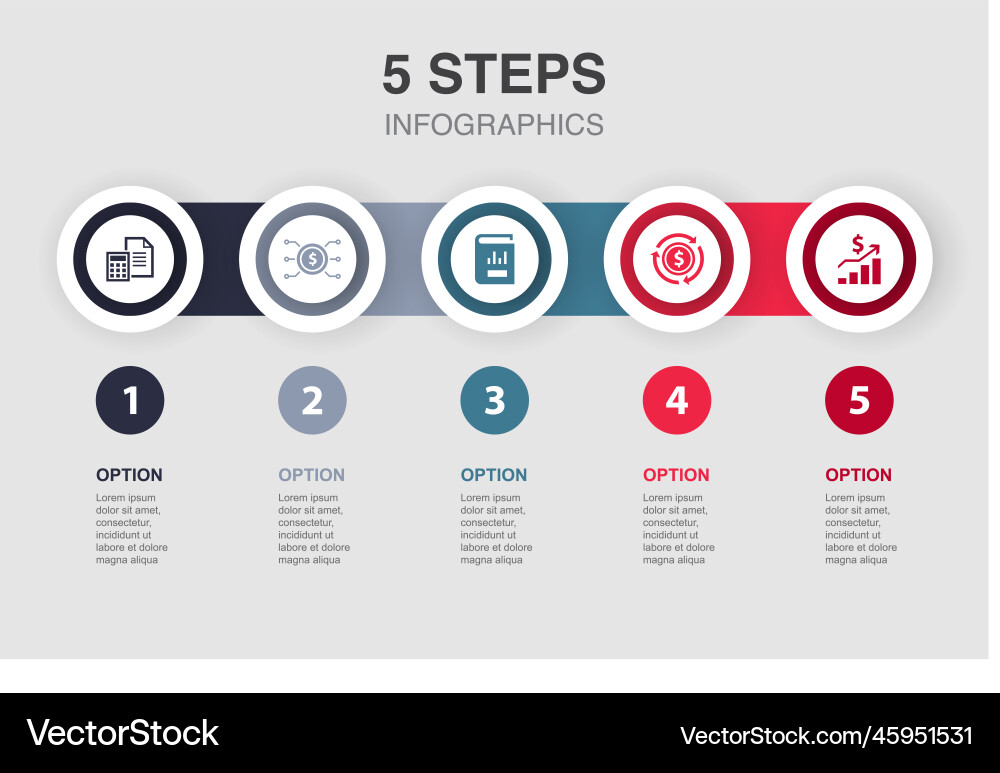 5 STEPS
INFOGRAPHICS

1

OPTION

Lorem ipsum dolor sit amet, consectetur, incididunt ut labore et dolore magna aliqua

2

OPTION

Lorem ipsum dolor sit amet, consectetur, incididunt ut labore et dolore magna aliqua

3

OPTION

Lorem ipsum dolor sit amet, consectetur, incididunt ut labore et dolore magna aliqua

4

OPTION

Lorem ipsum dolor sit amet, consectetur, incididunt ut labore et dolore magna aliqua

5

OPTION

Lorem ipsum dolor sit amet, consectetur, incididunt ut labore et dolore magna aliqua

VectorStock

VectorStock.com/45951531